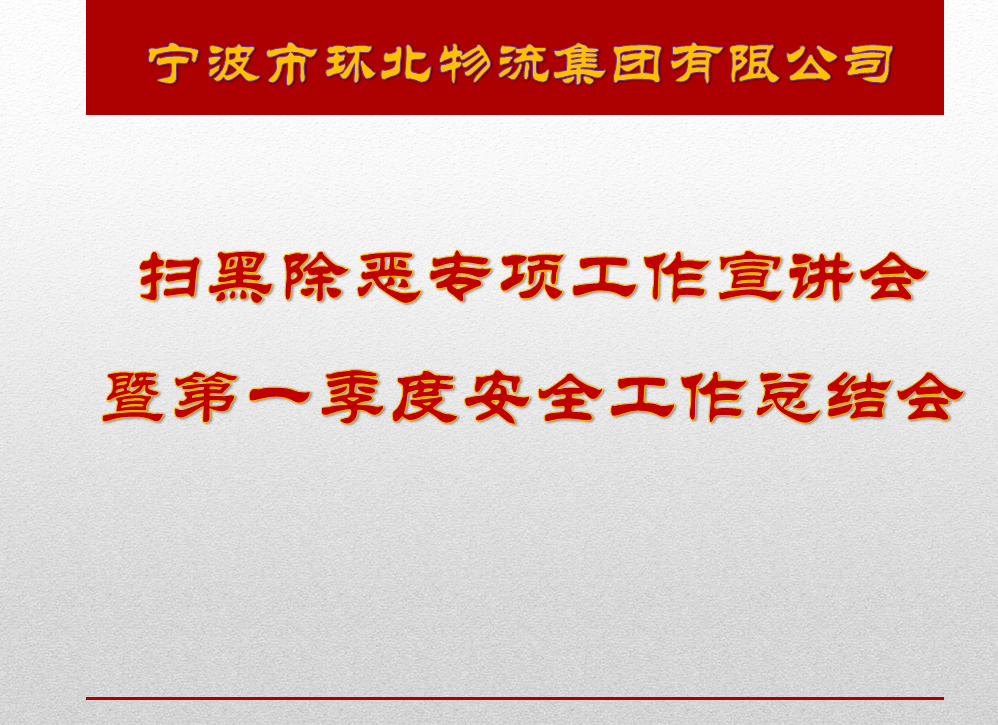 宁波市环北物流集团有限公司

扫黑除恶专项工作宣讲会
暨第一季度安全工作总结会